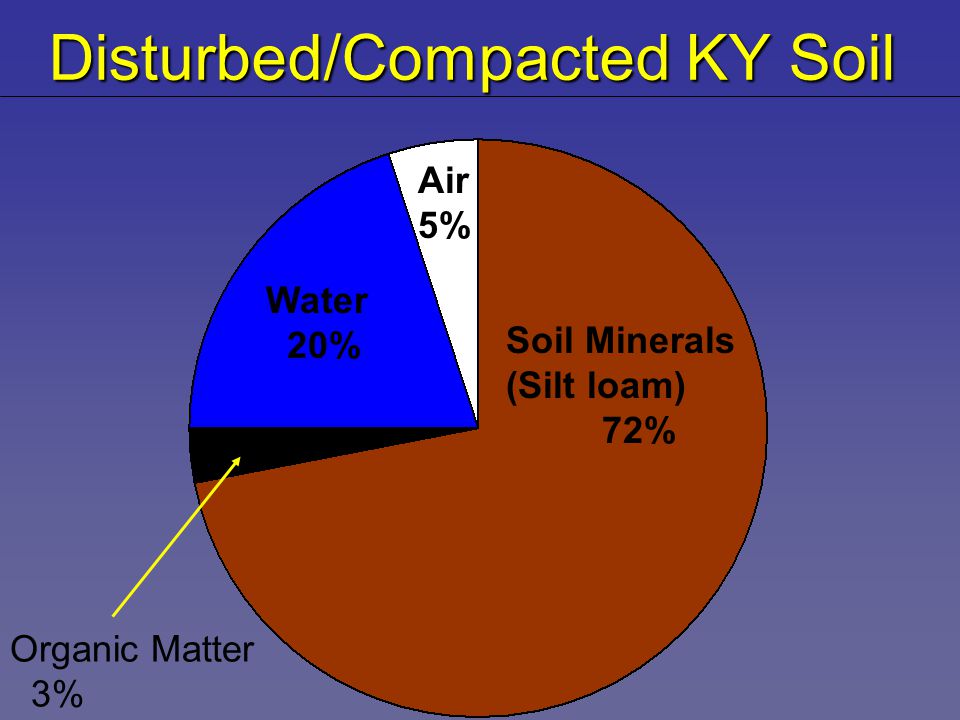 Disturbed/Compacted KY Soil

Air
5%

Water
20%

Soil Minerals
(Silt loam)
72%

Organic Matter
3%